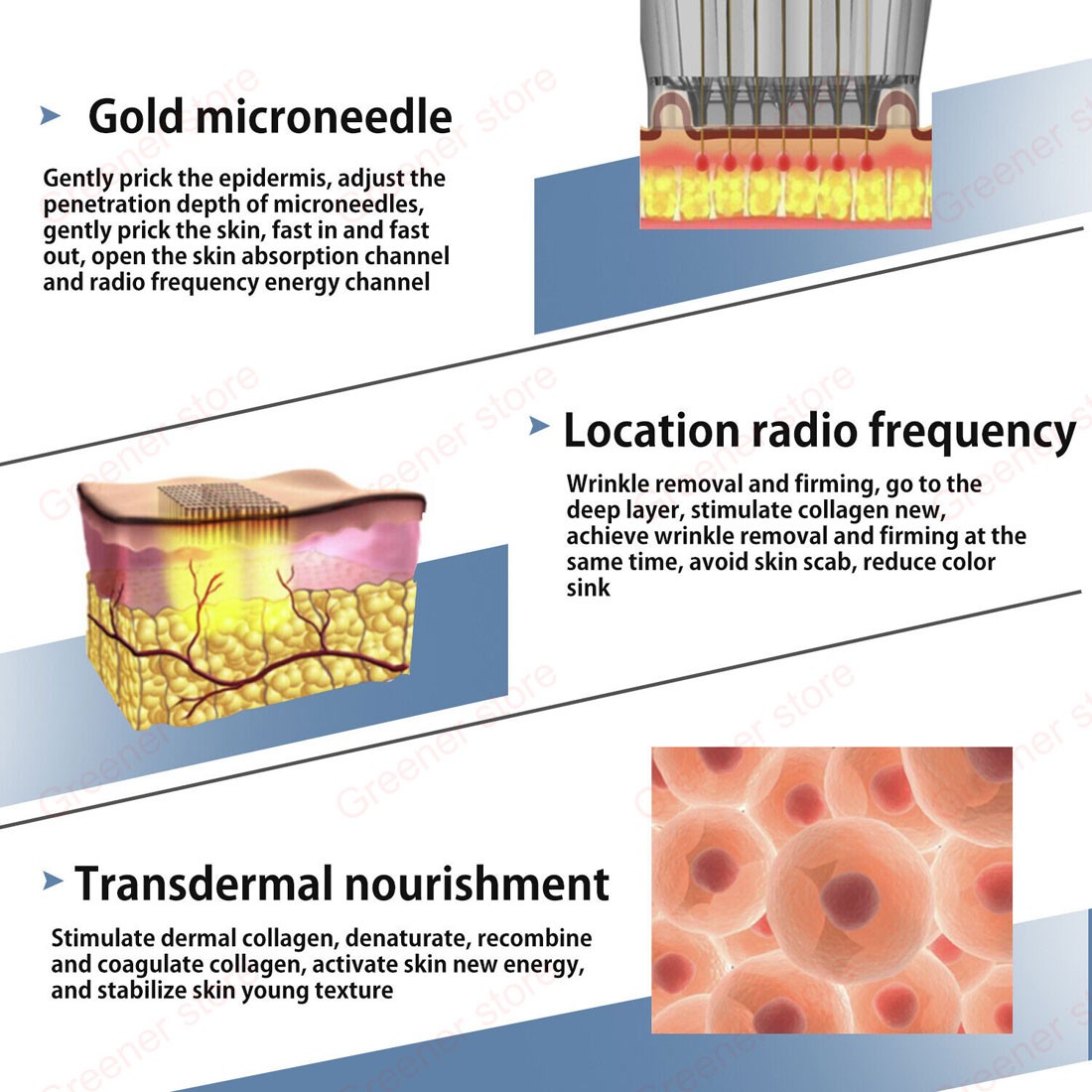 Gold microneedle

Gently prick the epidermis, adjust the penetration depth of microneedles, gently prick the skin, fast in and fast out, open the skin absorption channel and radio frequency energy channel

Location radio frequency

Wrinkle removal and firming, go to the deep layer, stimulate collagen new, achieve wrinkle removal and firming at the same time, avoid skin scab, reduce color sink

Transdermal nourishment

Stimulate dermal collagen, denaturate, recombine and coagulate collagen, activate skin new energy, and stabilize skin young texture

Greener store